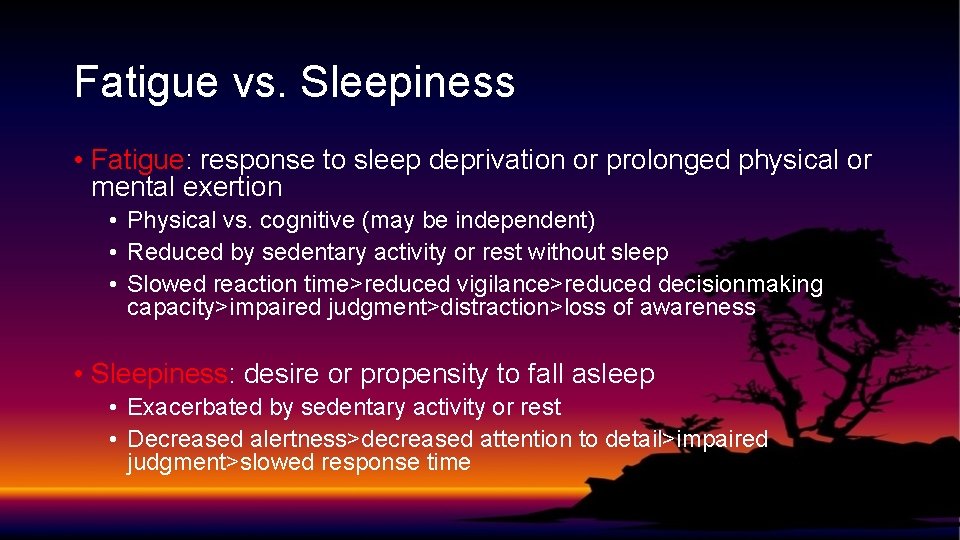 Fatigue vs. Sleepiness

• Fatigue: response to sleep deprivation or prolonged physical or mental exertion
• Physical vs. cognitive (may be independent)
• Reduced by sedentary activity or rest without sleep
• Slowed reaction time>reduced vigilance>reduced decisionmaking capacity>impaired judgment>distraction>loss of awareness

• Sleepiness: desire or propensity to fall asleep
• Exacerbated by sedentary activity or rest
• Decreased alertness>decreased attention to detail>impaired judgment>slowed response time